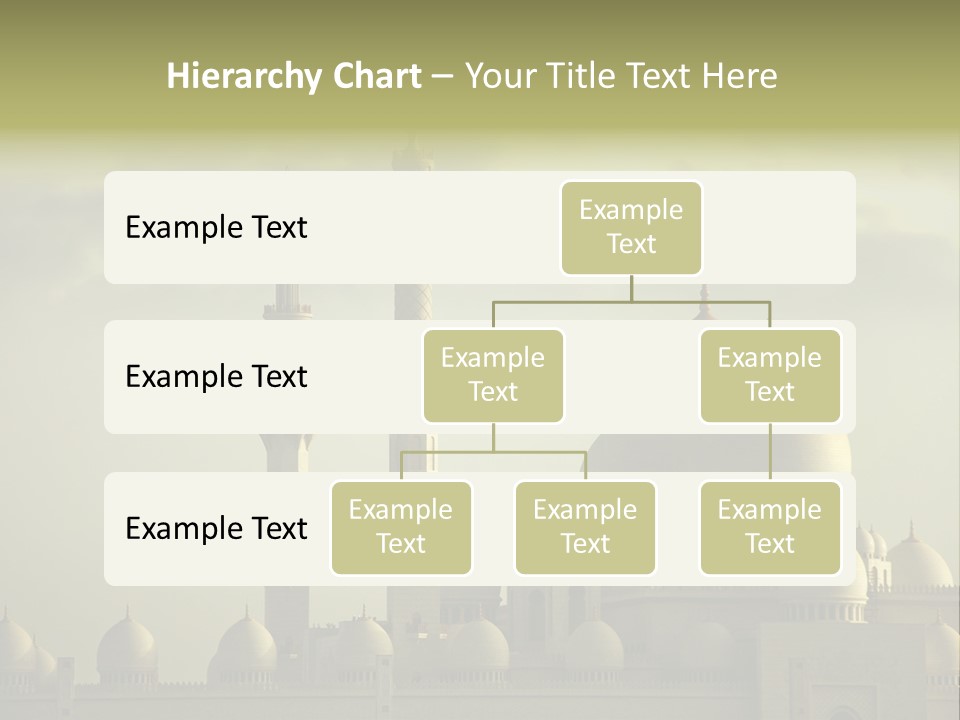 Hierarchy Chart – Your Title Text Here

Example Text

Example Text

Example Text

Example Text

Example Text

Example Text

Example Text

Example Text

Example Text